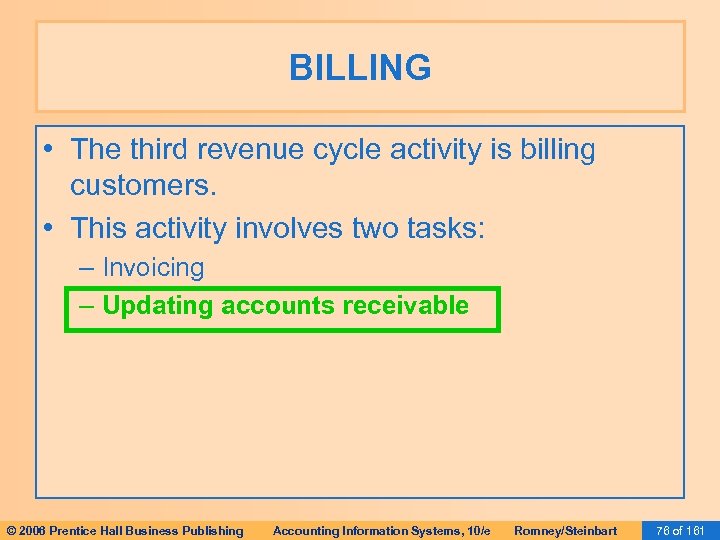 BILLING

• The third revenue cycle activity is billing customers.

• This activity involves two tasks:

– Invoicing

– Updating accounts receivable

© 2006 Prentice Hall Business Publishing Accounting Information Systems, 10/e Romney/Steinbart 76 of 161